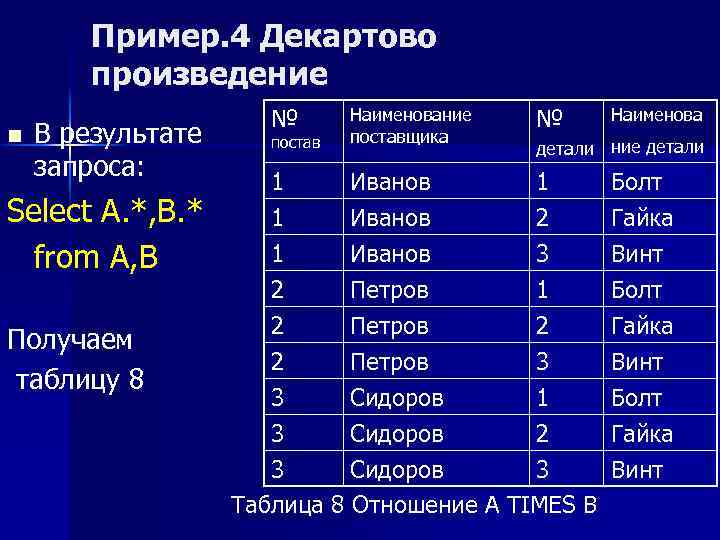 Пример.4 Декартово произведение

В результате запроса:

Select A.*,B.*

from A,B

Получаем таблицу 8

| № постав | Наименование поставщика | № детали | Наименование детали |
|---|---|---|---|
| 1 | Иванов | 1 | Болт |
| 1 | Иванов | 2 | Гайка |
| 1 | Иванов | 3 | Винт |
| 2 | Петров | 1 | Болт |
| 2 | Петров | 2 | Гайка |
| 2 | Петров | 3 | Винт |
| 3 | Сидоров | 1 | Болт |
| 3 | Сидоров | 2 | Гайка |
| 3 | Сидоров | 3 | Винт |

Таблица 8 Отношение A TIMES B